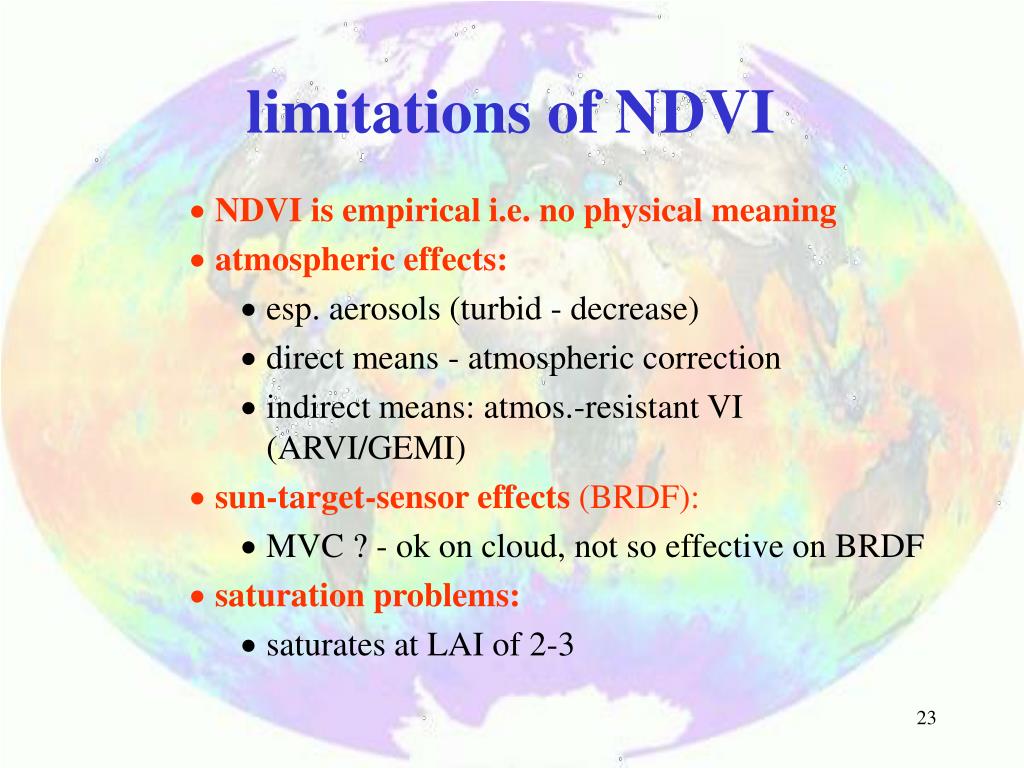 limitations of NDVI

• NDVI is empirical i.e. no physical meaning
• atmospheric effects:
  • esp. aerosols (turbid - decrease)
  • direct means - atmospheric correction
  • indirect means: atmos.-resistant VI (ARVI/GEMI)
• sun-target-sensor effects (BRDF):
  • MVC ? - ok on cloud, not so effective on BRDF
• saturation problems:
  • saturates at LAI of 2-3

23